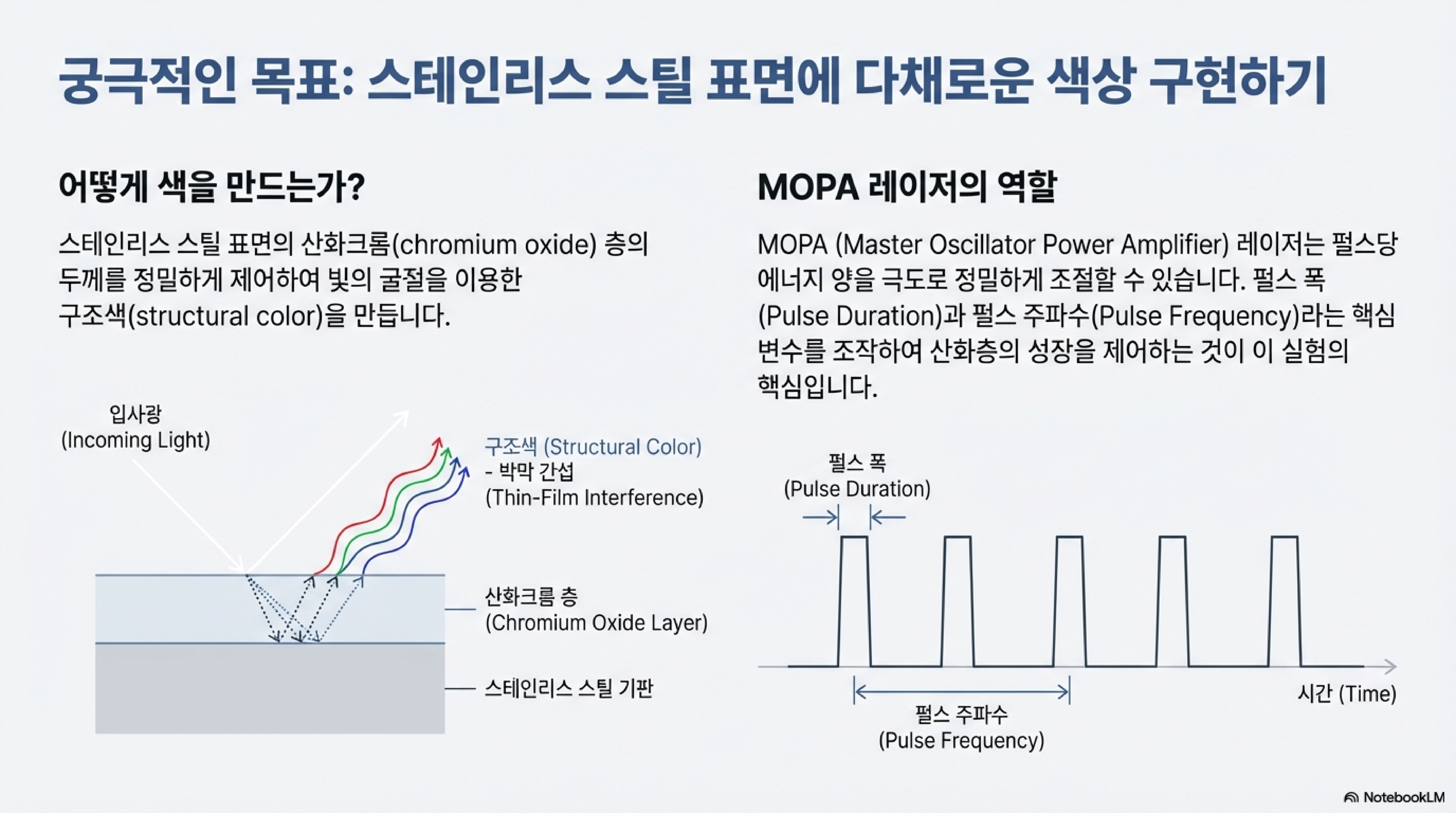 궁극적인 목표: 스테인리스 스틸 표면에 다채로운 색상 구현하기

어떻게 색을 만드는가?

스테인리스 스틸 표면의 산화크롬(chromium oxide) 층의 두께를 정밀하게 제어하여 빛의 굴절을 이용한 구조색(structural color)을 만듭니다.

입사광
(Incoming Light)

구조색 (Structural Color)
- 박막 간섭
(Thin-Film Interference)

산화크롬 층
(Chromium Oxide Layer)

스테인리스 스틸 기판

MOPA 레이저의 역할

MOPA (Master Oscillator Power Amplifier) 레이저는 펄스당 에너지 양을 극도로 정밀하게 조절할 수 있습니다. 펄스 폭 (Pulse Duration)과 펄스 주파수(Pulse Frequency)라는 핵심 변수를 조작하여 산화층의 성장을 제어하는 것이 이 실험의 핵심입니다.

펄스 폭
(Pulse Duration)

시간 (Time)

펄스 주파수
(Pulse Frequency)

NotebookLM